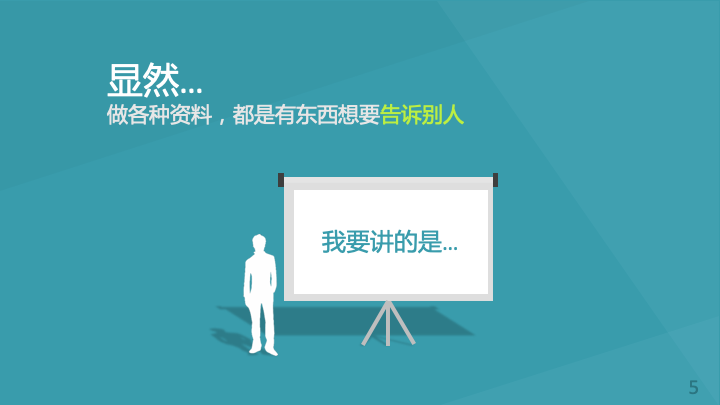 显然...
做各种资料，都是有东西想要告诉别人

我要讲的是...

5